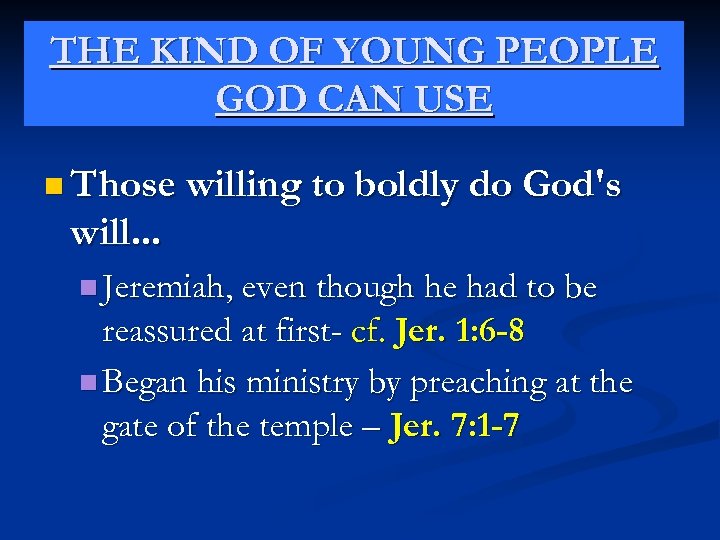 THE KIND OF YOUNG PEOPLE GOD CAN USE

Those willing to boldly do God's will...

Jeremiah, even though he had to be reassured at first- cf. Jer. 1:6-8

Began his ministry by preaching at the gate of the temple – Jer. 7:1-7